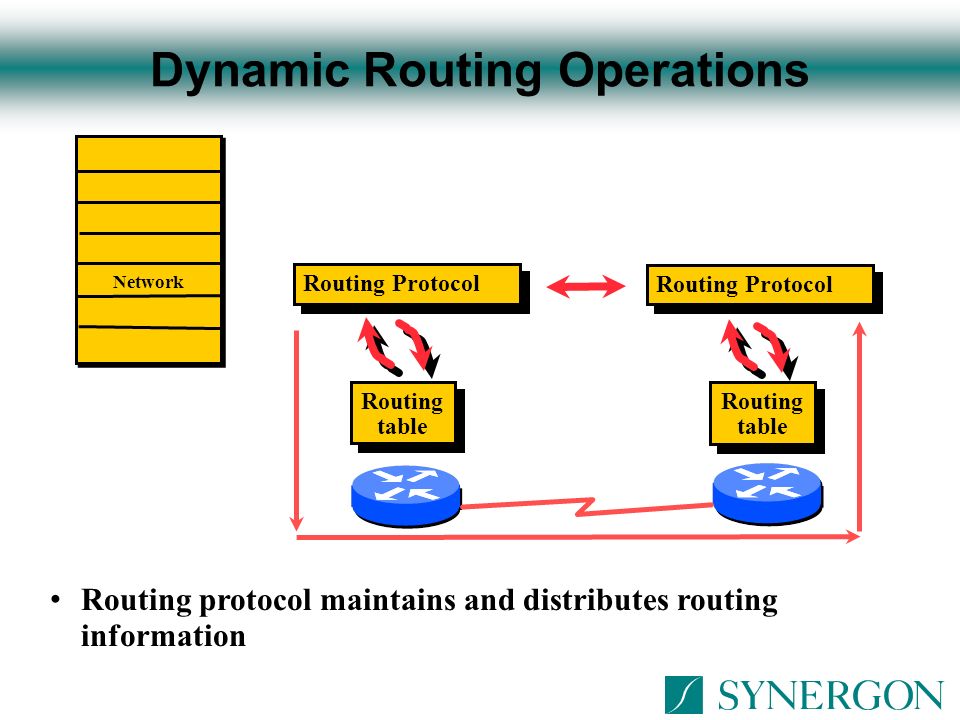 Dynamic Routing Operations

Network

Routing Protocol

Routing Protocol

Routing table

Routing table

• Routing protocol maintains and distributes routing information

SYNERGON